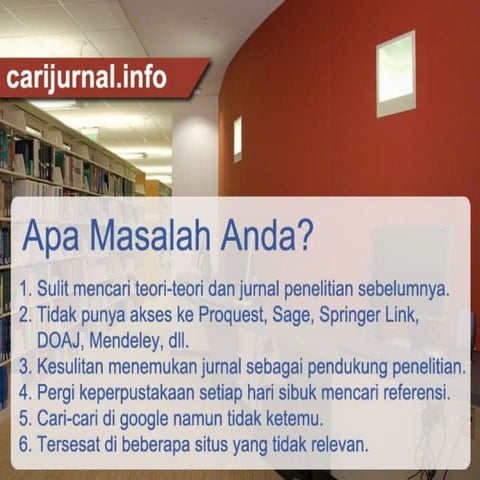 carijurnal.info

Apa Masalah Anda?

1. Sulit mencari teori-teori dan jurnal penelitian sebelumnya.
2. Tidak punya akses ke Proquest, Sage, Springer Link, DOAJ, Mendeley, dll.
3. Kesulitan menemukan jurnal sebagai pendukung penelitian.
4. Pergi keperpustakaan setiap hari sibuk mencari referensi.
5. Cari-cari di google namun tidak ketemu.
6. Tersesat di beberapa situs yang tidak relevan.